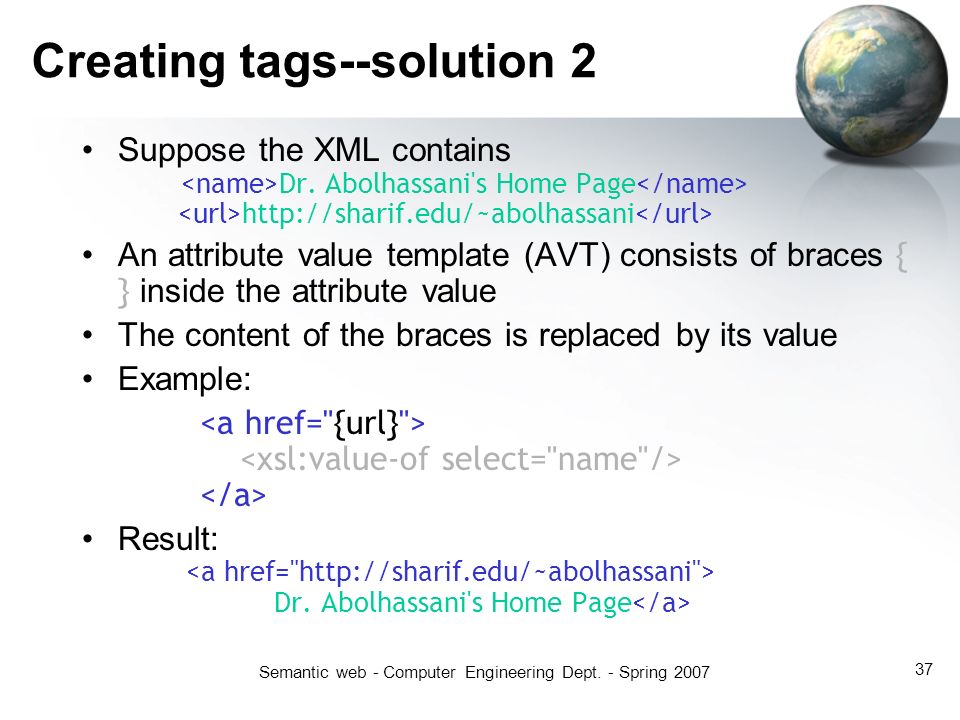 Creating tags--solution 2

• Suppose the XML contains
<name>Dr. Abolhassani's Home Page</name>
<url>http://sharif.edu/~abolhassani</url>

• An attribute value template (AVT) consists of braces { } inside the attribute value

• The content of the braces is replaced by its value

• Example:
<a href="{url}">
<xsl:value-of select="name"/>
</a>

• Result:
<a href="http://sharif.edu/~abolhassani">
Dr. Abolhassani's Home Page</a>

Semantic web - Computer Engineering Dept. - Spring 2007

37